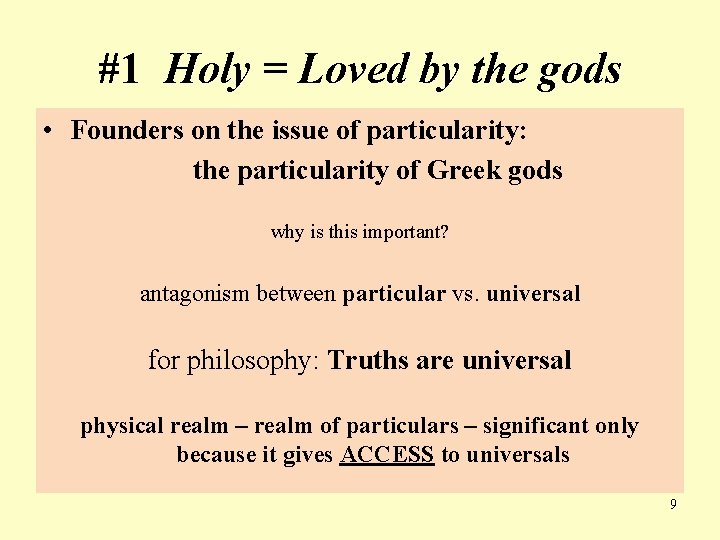 #1 Holy = Loved by the gods

• Founders on the issue of particularity:

the particularity of Greek gods

why is this important?

antagonism between particular vs. universal

for philosophy: Truths are universal

physical realm – realm of particulars – significant only because it gives ACCESS to universals

9